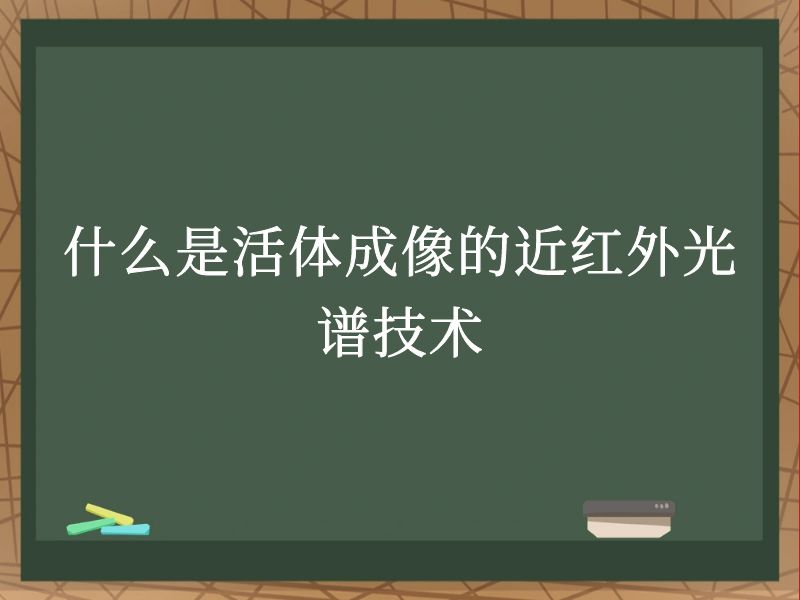 什么是活体成像的近红外光谱技术